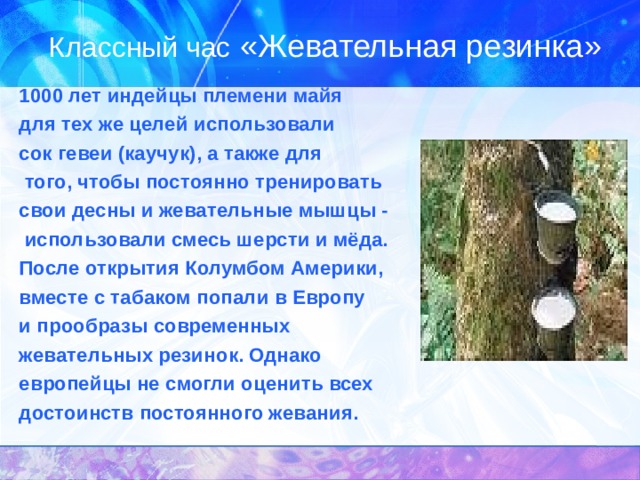 Классный час «Жевательная резинка»

1000 лет индейцы племени майя для тех же целей использовали сок гевеи (каучук), а также для того, чтобы постоянно тренировать свои десны и жевательные мышцы - использовали смесь шерсти и мёда. После открытия Колумбом Америки, вместе с табаком попали в Европу и прообразы современных жевательных резинок. Однако европейцы не смогли оценить всех достоинств постоянного жевания.